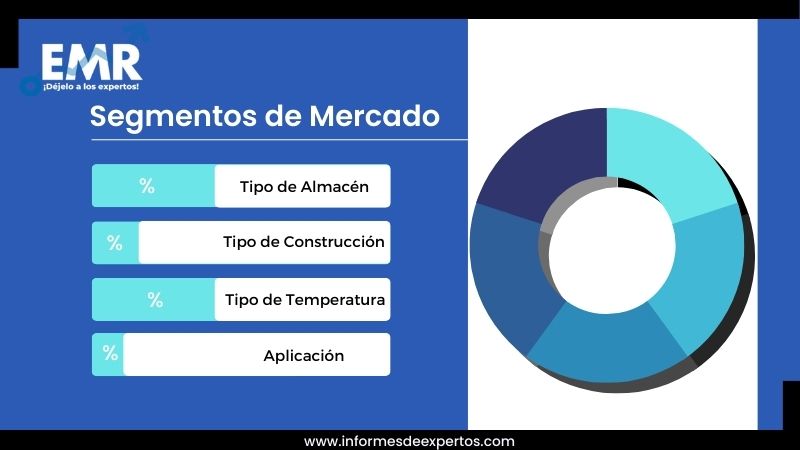 EMR
¡Déjelo a los expertos!

Segmentos de Mercado

%
Tipo de Almacén

%
Tipo de Construcción

%
Tipo de Temperatura

%
Aplicación

www.informesdeexpertos.com